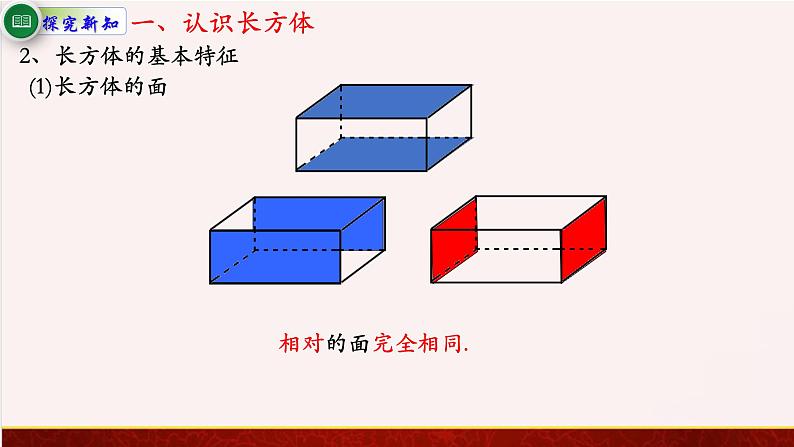 探究新知 一、认识长方体

2、长方体的基本特征

(1)长方体的面

相对的面完全相同.